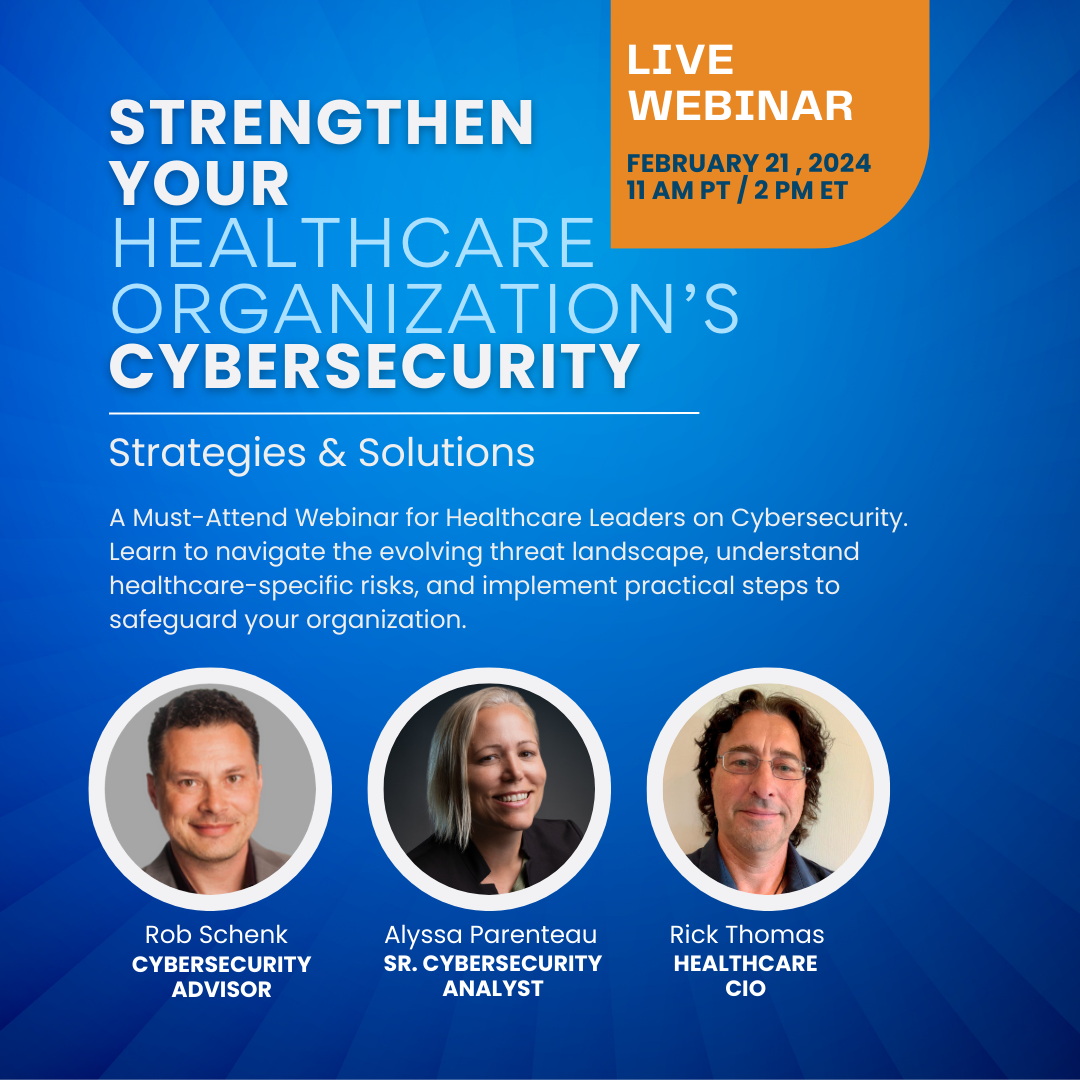 LIVE WEBINAR

FEBRUARY 21 , 2024
11 AM PT / 2 PM ET

STRENGTHEN YOUR HEALTHCARE ORGANIZATION'S CYBERSECURITY

Strategies & Solutions

A Must-Attend Webinar for Healthcare Leaders on Cybersecurity. Learn to navigate the evolving threat landscape, understand healthcare-specific risks, and implement practical steps to safeguard your organization.

Rob Schenk
CYBERSECURITY ADVISOR

Alyssa Parenteau
SR. CYBERSECURITY ANALYST

Rick Thomas
HEALTHCARE CIO